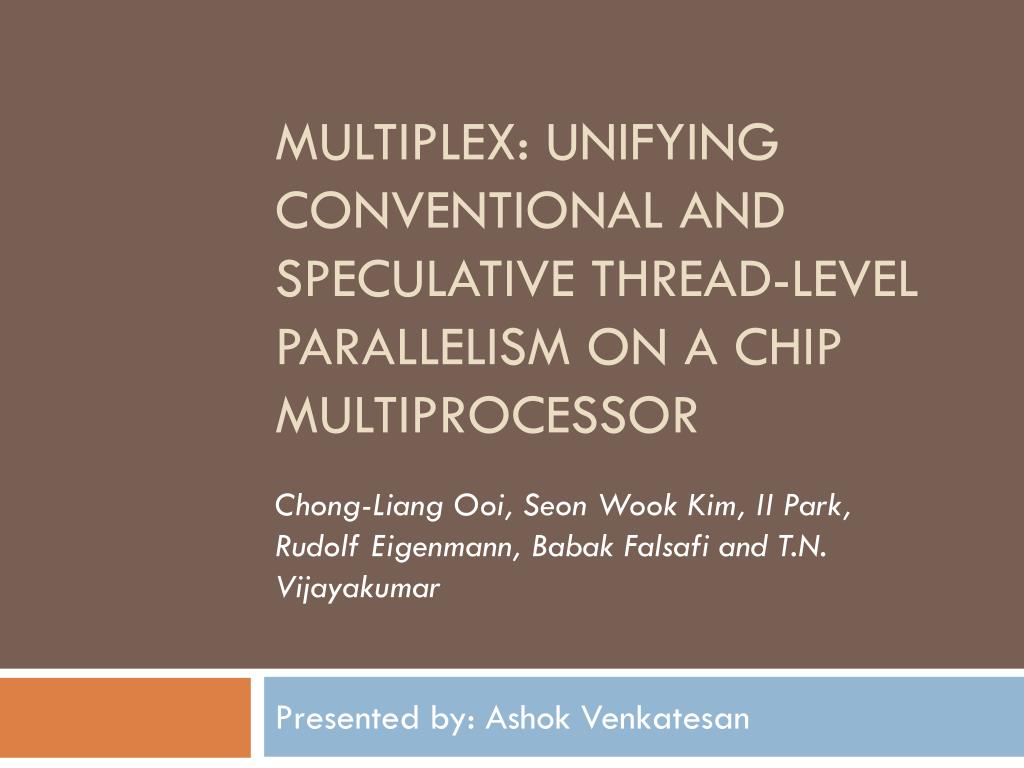 MULTIPLEX: UNIFYING CONVENTIONAL AND SPECULATIVE THREAD-LEVEL PARALLELISM ON A CHIP MULTIPROCESSOR

Chong-Liang Ooi, Seon Wook Kim, Il Park, Rudolf Eigenmann, Babak Falsafi and T.N. Vijayakumar

Presented by: Ashok Venkatesan